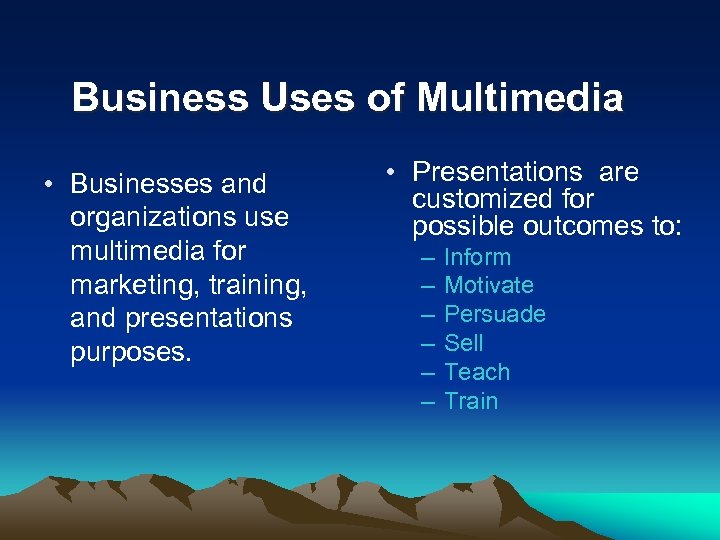 Business Uses of Multimedia

• Businesses and organizations use multimedia for marketing, training, and presentations purposes.

• Presentations are customized for possible outcomes to:
– Inform
– Motivate
– Persuade
– Sell
– Teach
– Train